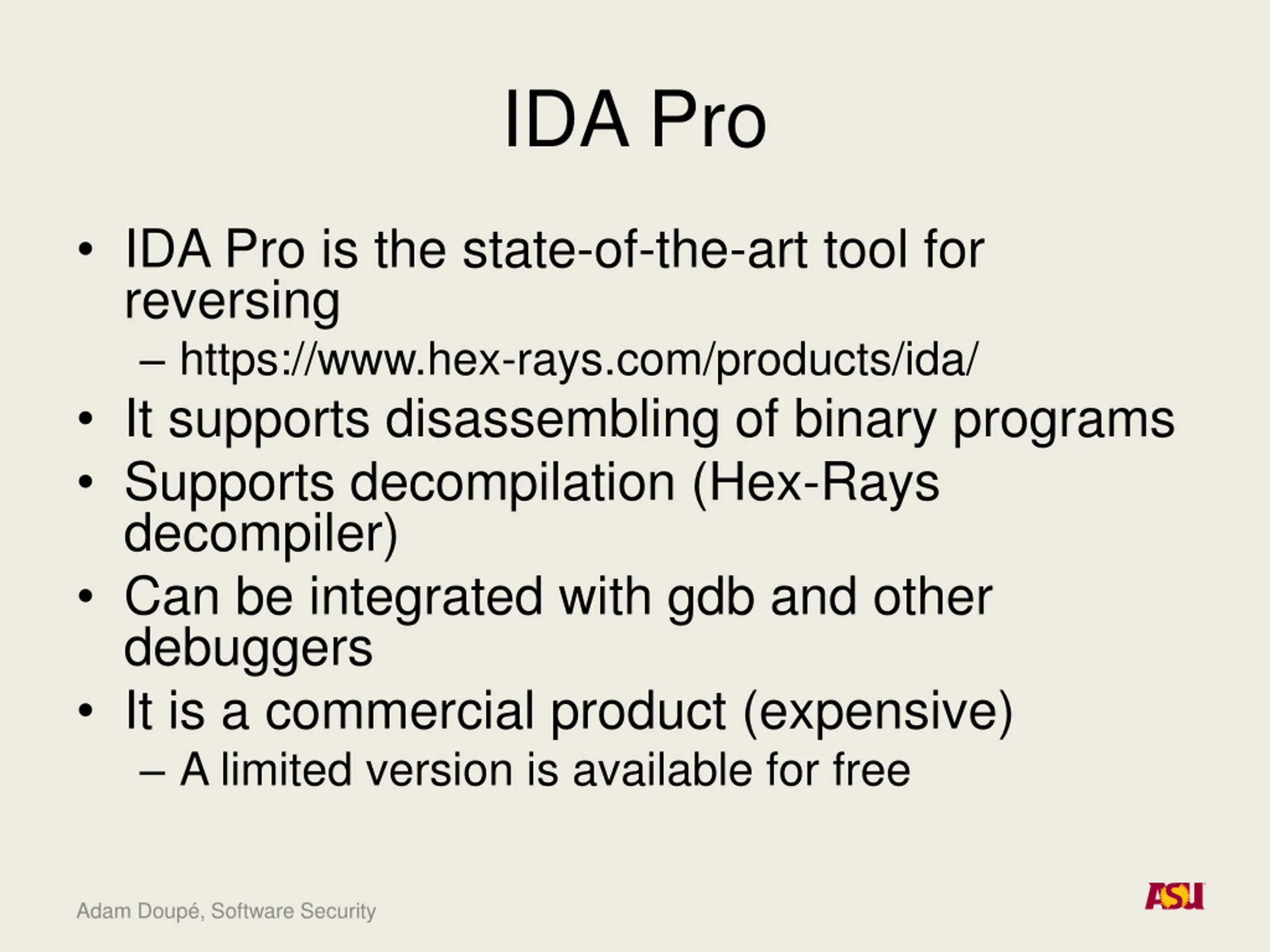 IDA Pro

• IDA Pro is the state-of-the-art tool for reversing
  – https://www.hex-rays.com/products/ida/
• It supports disassembling of binary programs
• Supports decompilation (Hex-Rays decompiler)
• Can be integrated with gdb and other debuggers
• It is a commercial product (expensive)
  – A limited version is available for free

Adam Doupé, Software Security

ASU